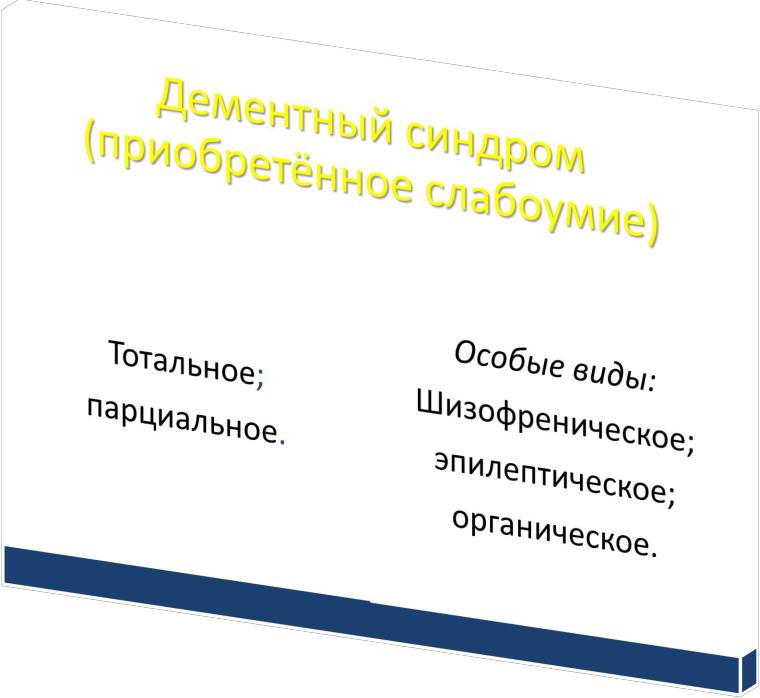 Дементный синдром (приобретённое слабоумие)

Тотальное;
парциальное.

Особые виды:
Шизофреническое;
эпилептическое;
органическое.